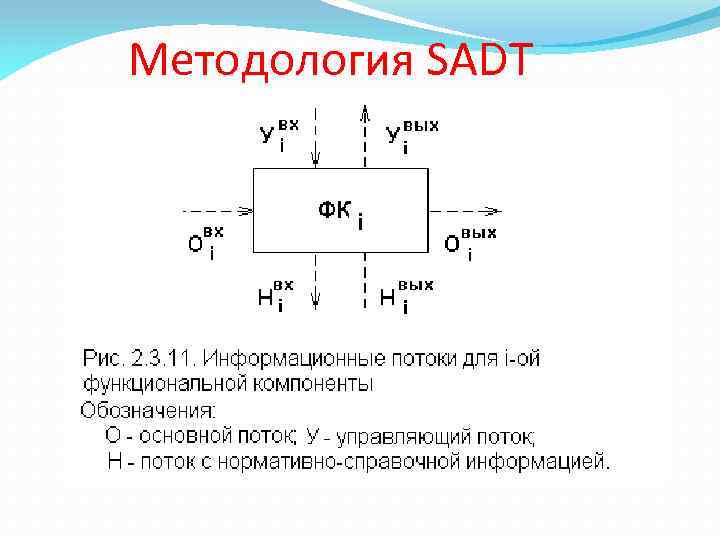 Методология SADT

$У_i^{вх}$

$У_i^{вых}$

$ФК_i$

$О_i^{вх}$

$О_i^{вых}$

$Н_i^{вх}$

$Н_i^{вых}$

Рис. 2.3.11. Информационные потоки для i-ой функциональной компоненты

Обозначения:

О - основной поток; У - управляющий поток;

Н - поток с нормативно-справочной информацией.